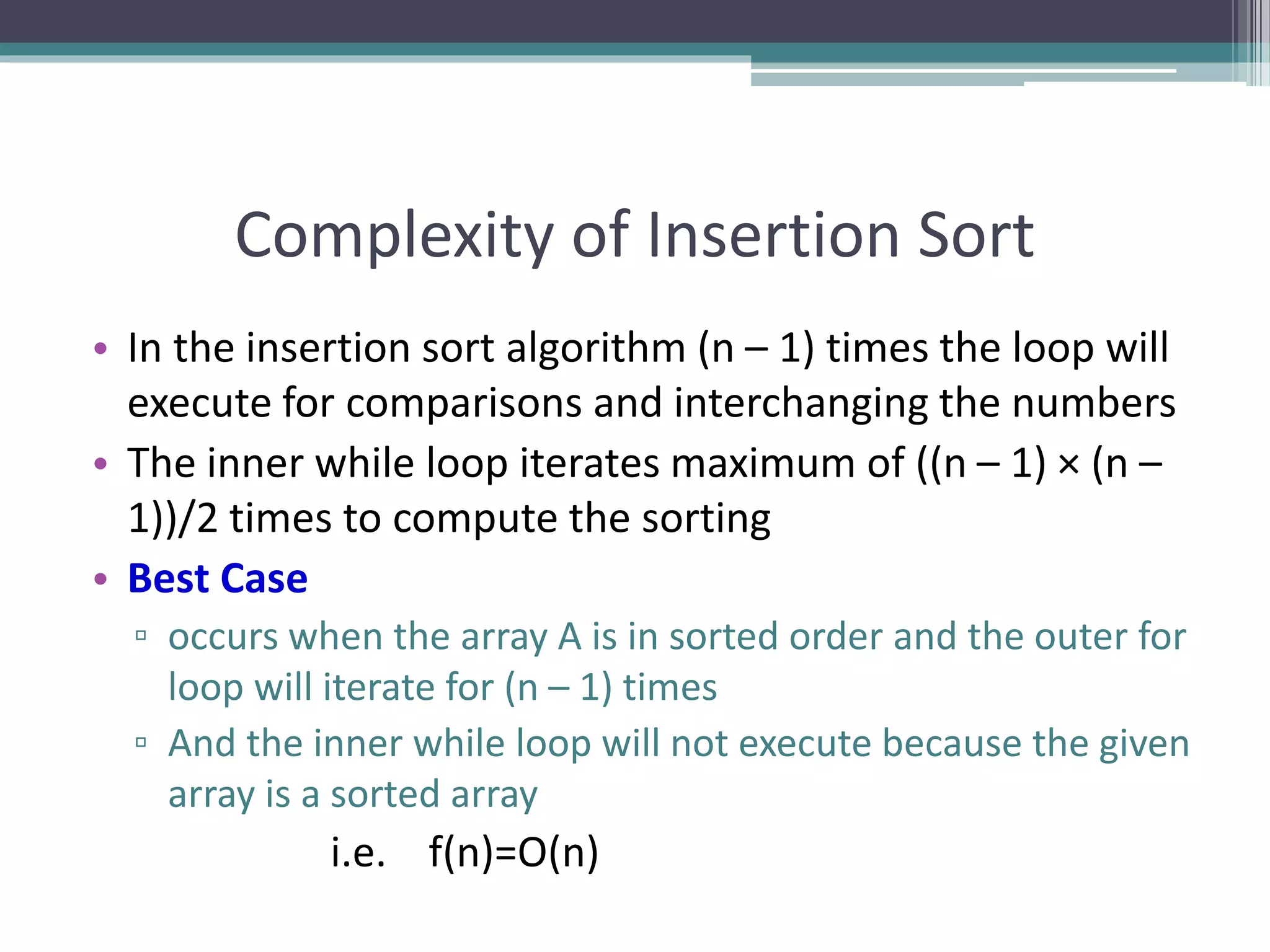 Complexity of Insertion Sort

• In the insertion sort algorithm (n – 1) times the loop will execute for comparisons and interchanging the numbers

• The inner while loop iterates maximum of ((n – 1) × (n – 1))/2 times to compute the sorting

• Best Case

▫ occurs when the array A is in sorted order and the outer for loop will iterate for (n – 1) times

▫ And the inner while loop will not execute because the given array is a sorted array

i.e. f(n)=O(n)